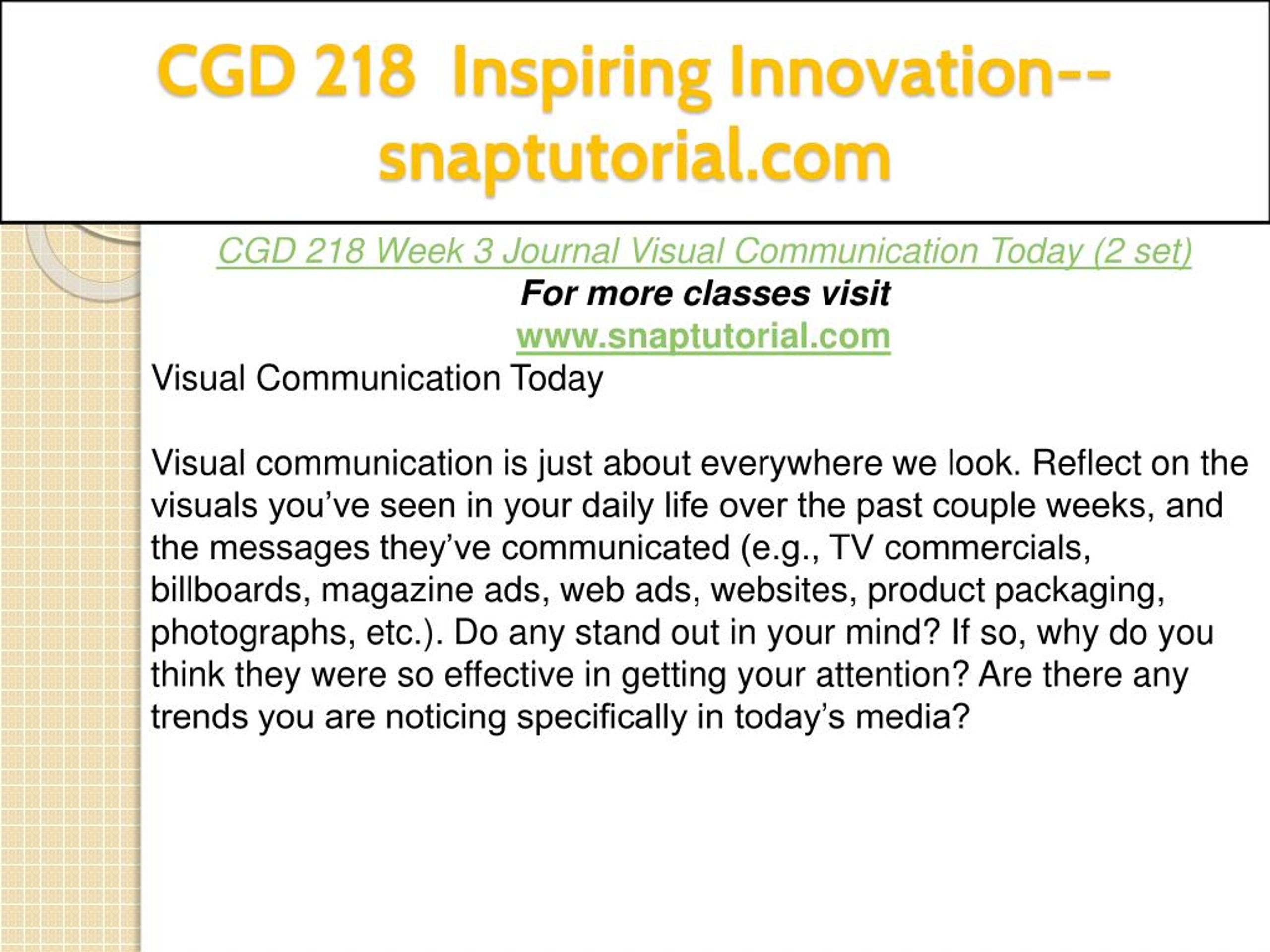 CGD 218 Inspiring Innovation--snaptutorial.com

CGD 218 Week 3 Journal Visual Communication Today (2 set)
For more classes visit
www.snaptutorial.com
Visual Communication Today

Visual communication is just about everywhere we look. Reflect on the visuals you’ve seen in your daily life over the past couple weeks, and the messages they’ve communicated (e.g., TV commercials, billboards, magazine ads, web ads, websites, product packaging, photographs, etc.). Do any stand out in your mind? If so, why do you think they were so effective in getting your attention? Are there any trends you are noticing specifically in today’s media?